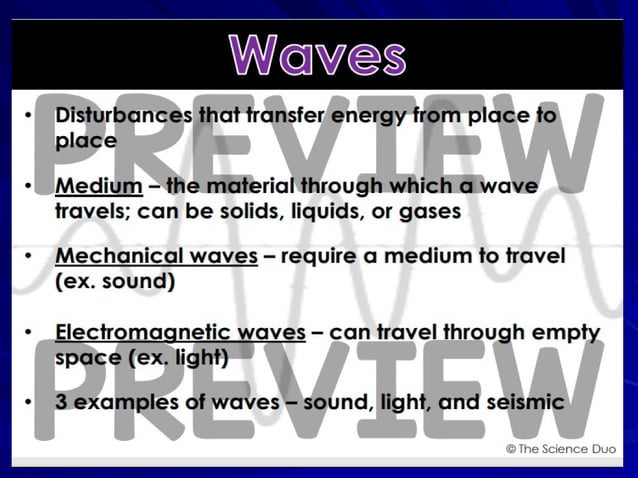 Waves

PREVIEW

• Disturbances that transfer energy from place to place

• Medium – the material through which a wave travels; can be solids, liquids, or gases

• Mechanical waves – require a medium to travel (ex. sound)

• Electromagnetic waves – can travel through empty space (ex. light)

• 3 examples of waves – sound, light, and seismic

PREVIEW

© The Science Duo